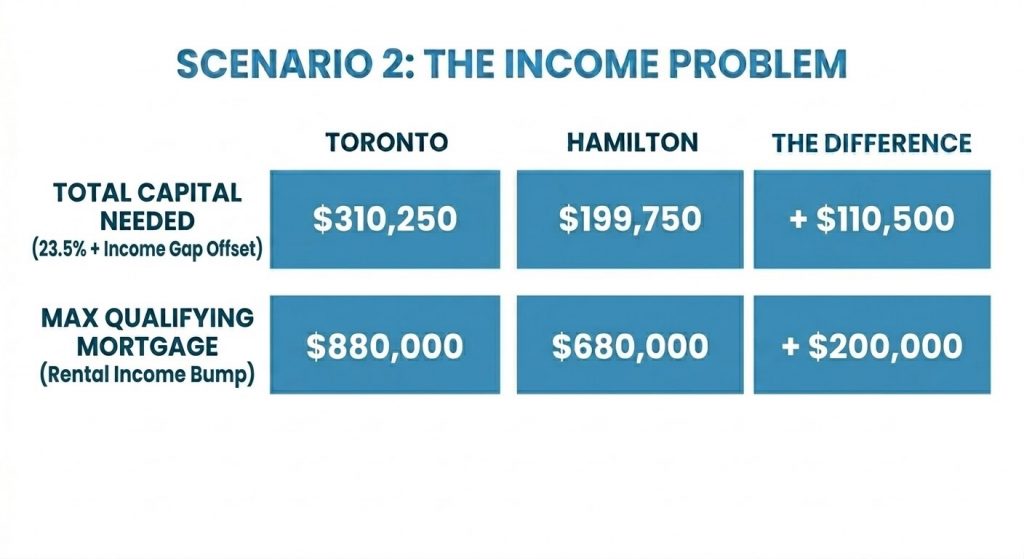 SCENARIO 2: THE INCOME PROBLEM

| | TORONTO | HAMILTON | THE DIFFERENCE |
|---|---|---|---|
| TOTAL CAPITAL NEEDED (23.5% + Income Gap Offset) | \$310,250 | \$199,750 | + \$110,500 |
| MAX QUALIFYING MORTGAGE (Rental Income Bump) | \$880,000 | \$680,000 | + \$200,000 |